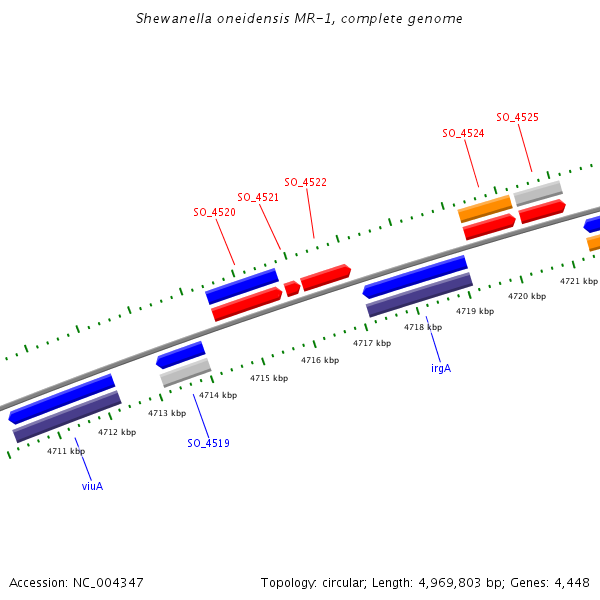 Shewanella oneidensis MR-1, complete genome

SO_4525
SO_4524
SO_4522
SO_4521
SO_4520

4721 kbp
4720 kbp
4719 kbp
4718 kbp
4717 kbp
4716 kbp
4715 kbp
4714 kbp
4713 kbp
4712 kbp
4711 kbp

irgA
SO_4519
viuA

Accession: NC_004347
Topology: circular; Length: 4,969,803 bp; Genes: 4,448